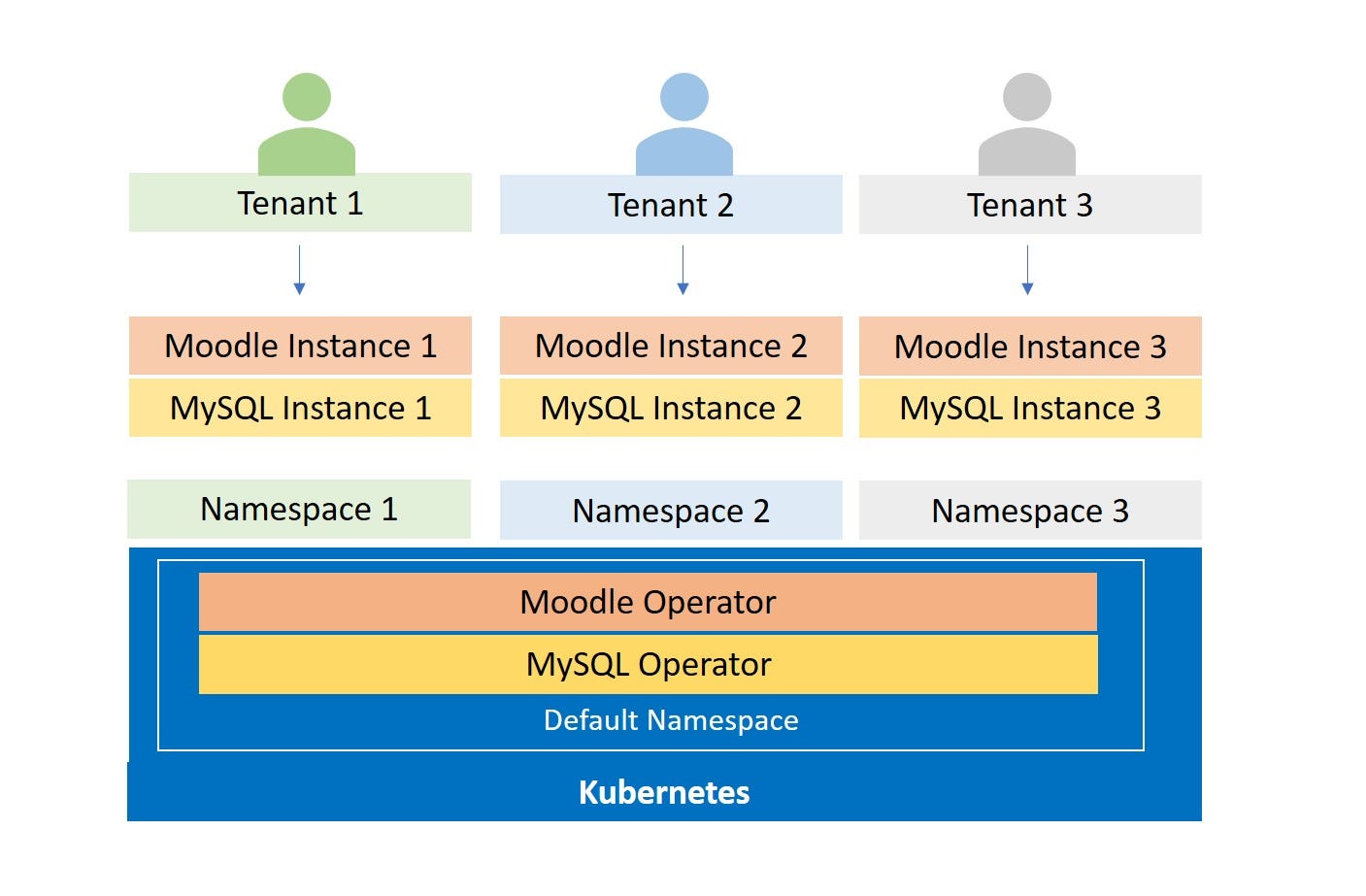 Tenant 1

Tenant 2

Tenant 3

Moodle Instance 1

MySQL Instance 1

Moodle Instance 2

MySQL Instance 2

Moodle Instance 3

MySQL Instance 3

Namespace 1

Namespace 2

Namespace 3

Moodle Operator

MySQL Operator

Default Namespace

Kubernetes